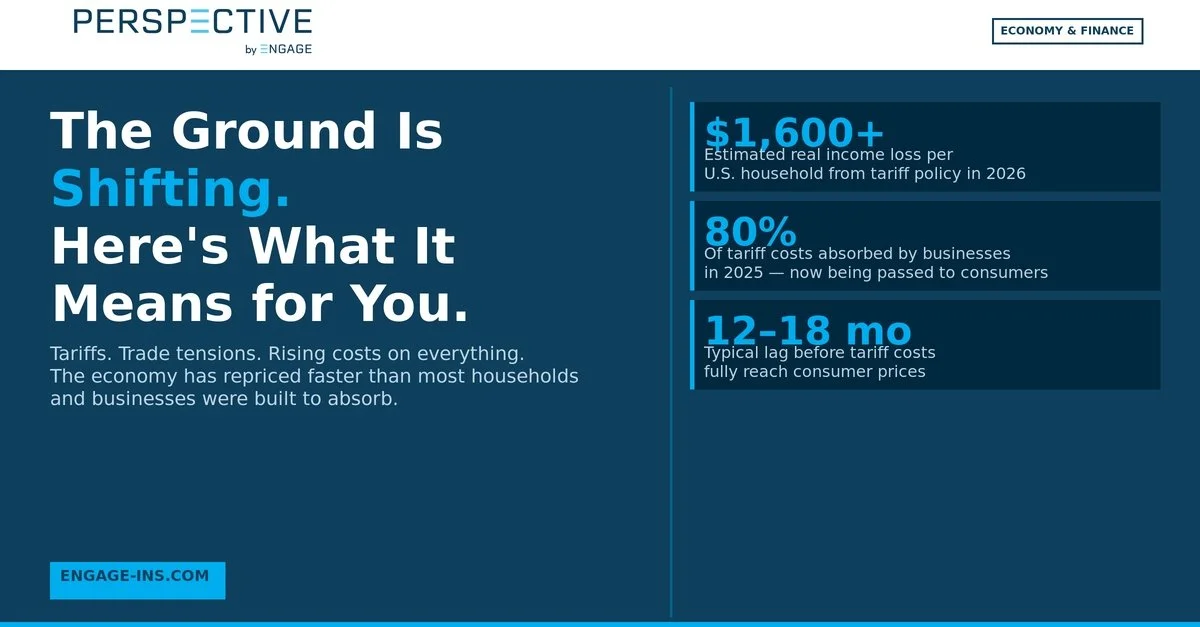 PERSPECTIVE
by ENGAGE

ECONOMY & FINANCE

The Ground Is Shifting. Here's What It Means for You.

Tariffs. Trade tensions. Rising costs on everything. The economy has repriced faster than most households and businesses were built to absorb.

ENGAGE-INS.COM

$1,600+
Estimated real income loss per U.S. household from tariff policy in 2026

80%
Of tariff costs absorbed by businesses in 2025 — now being passed to consumers

12–18 mo
Typical lag before tariff costs fully reach consumer prices